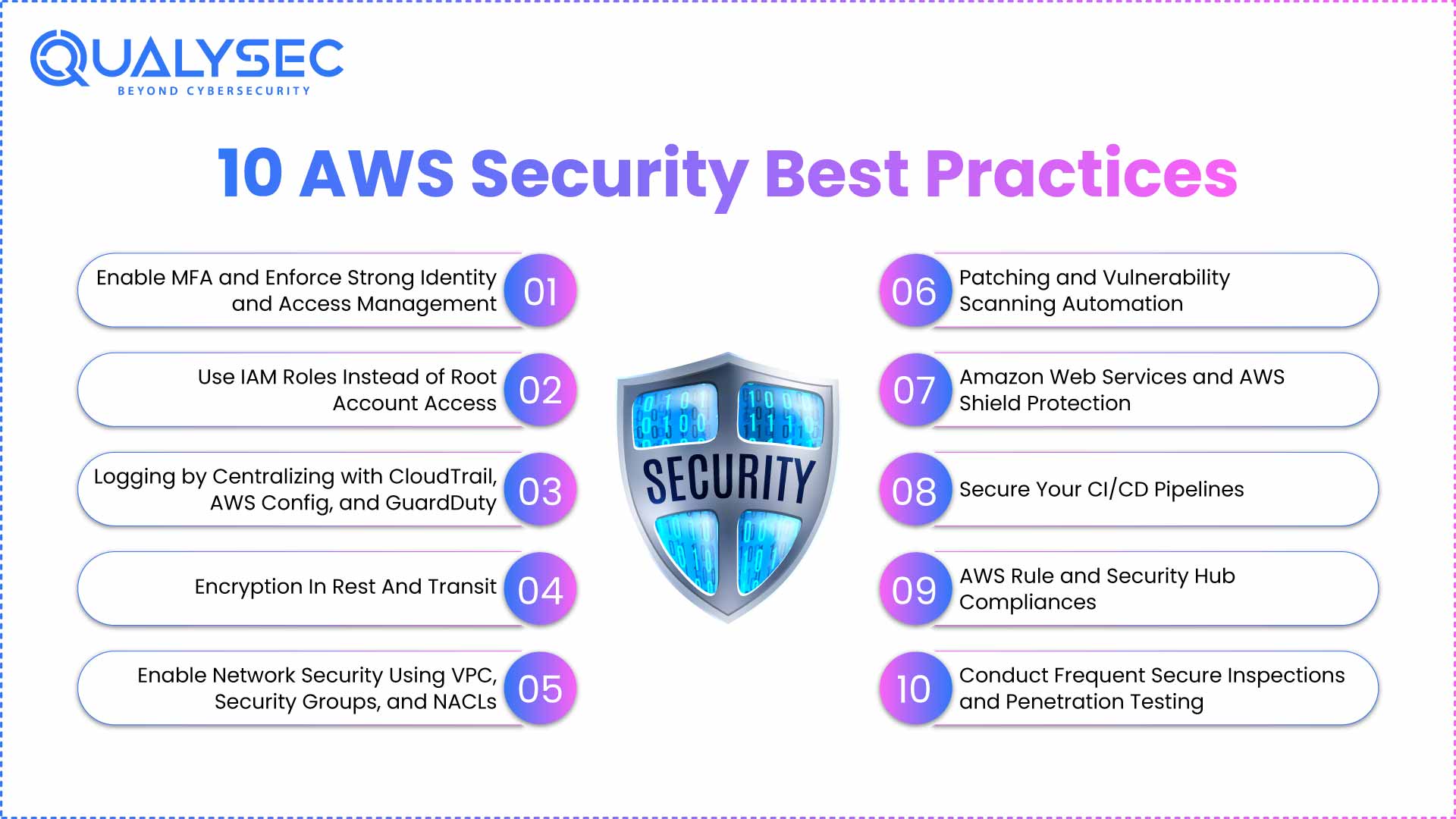 QUALYSEC
BEYOND CYBERSECURITY

10 AWS Security Best Practices

Enable MFA and Enforce Strong Identity and Access Management 01

Use IAM Roles Instead of Root Account Access 02

Logging by Centralizing with CloudTrail, AWS Config, and GuardDuty 03

Encryption In Rest And Transit 04

Enable Network Security Using VPC, Security Groups, and NACLs 05

SECURITY

06 Patching and Vulnerability Scanning Automation

07 Amazon Web Services and AWS Shield Protection

08 Secure Your CI/CD Pipelines

09 AWS Rule and Security Hub Compliances

10 Conduct Frequent Secure Inspections and Penetration Testing